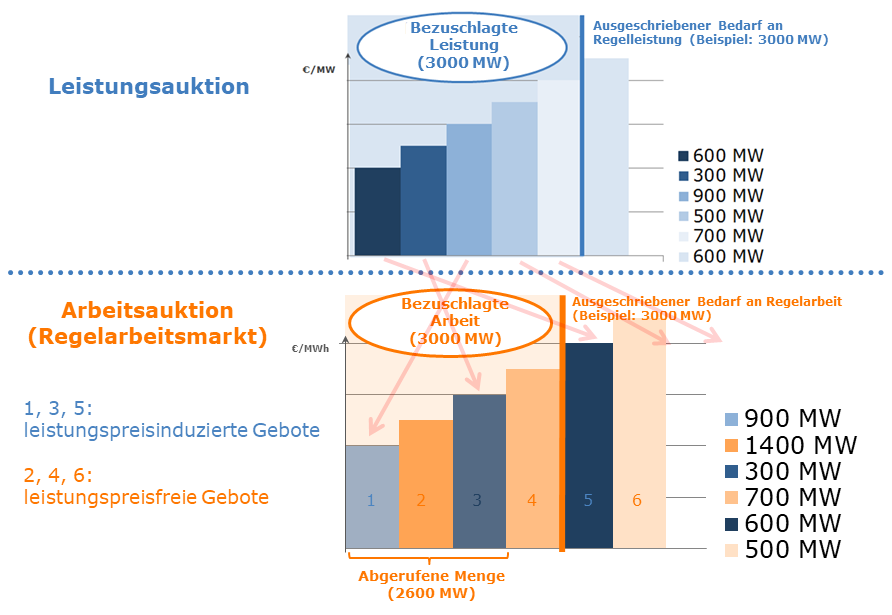 Leistungsauktion

Bezuschlagte Leistung (3000 MW)

Ausgeschriebener Bedarf an Regelleistung (Beispiel: 3000 MW)

€/MW

600 MW
300 MW
900 MW
500 MW
700 MW
600 MW

Arbeitsauktion (Regelarbeitsmarkt)

Bezuschlagte Arbeit (3000 MW)

Ausgeschriebener Bedarf an Regelarbeit (Beispiel: 3000 MW)

€/MWh

1, 3, 5: leistungspreisinduzierte Gebote

2, 4, 6: leistungspreisfreie Gebote

1 2 3 4 5 6

900 MW
1400 MW
300 MW
700 MW
600 MW
500 MW

Abgerufene Menge (2600 MW)